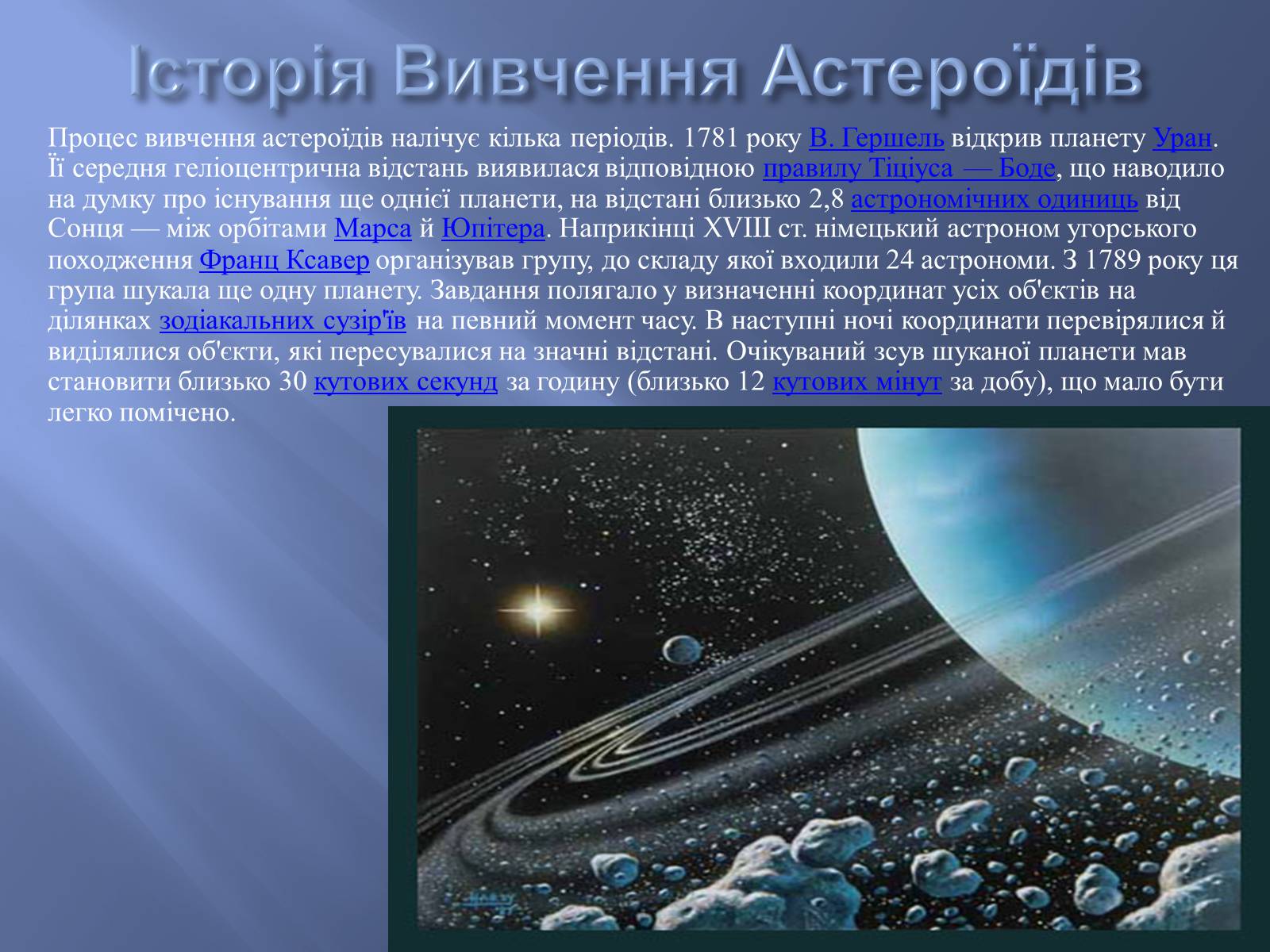 Історія Вивчення Астероїдів

Процес вивчення астероїдів налічує кілька періодів. 1781 року В. Гершель відкрив планету Уран. Її середня геліоцентрична відстань виявилася відповідною правилу Тіціуса — Боде, що наводило на думку про існування ще однієї планети, на відстані близько 2,8 астрономічних одиниць від Сонця — між орбітами Марса й Юпітера. Наприкінці XVIII ст. німецький астроном угорського походження Франц Ксавер організував групу, до складу якої входили 24 астрономи. З 1789 року ця група шукала ще одну планету. Завдання полягало у визначенні координат усіх об'єктів на ділянках зодіакальних сузір'їв на певний момент часу. В наступні ночі координати перевірялися й виділялися об'єкти, які пересувалися на значні відстані. Очікуваний зсув шуканої планети мав становити близько 30 кутових секунд за годину (близько 12 кутових мінут за добу), що мало бути легко помічено.